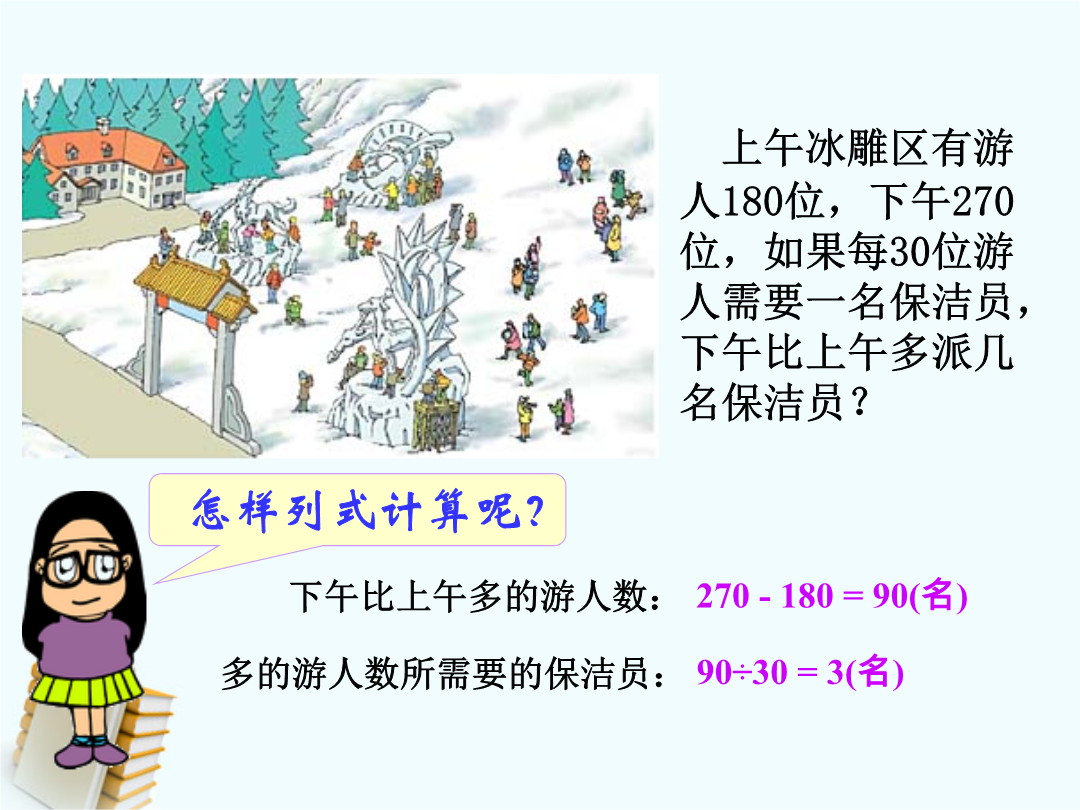 上午冰雕区有游人180位，下午270位，如果每30位游人需要一名保洁员，下午比上午多派几名保洁员？

怎样列式计算呢？

下午比上午多的游人数： $270 - 180 = 90$(名)

多的游人数所需要的保洁员： $90 \div 30 = 3$(名)